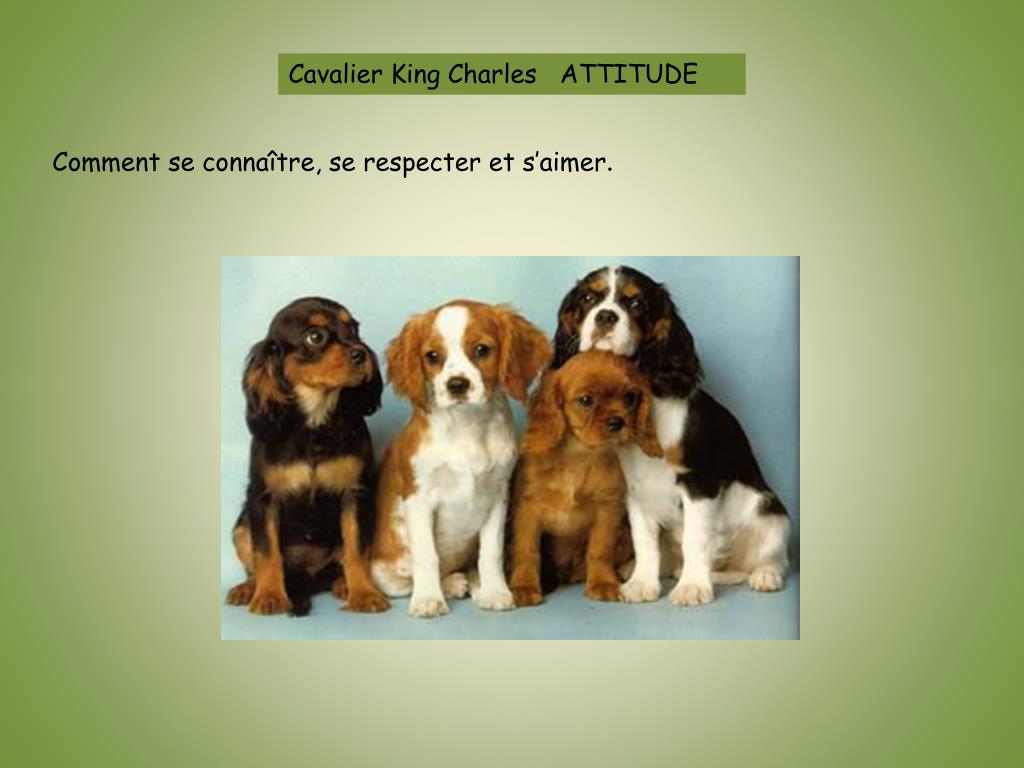 Cavalier King Charles   ATTITUDE

Comment se connaître, se respecter et s’aimer.